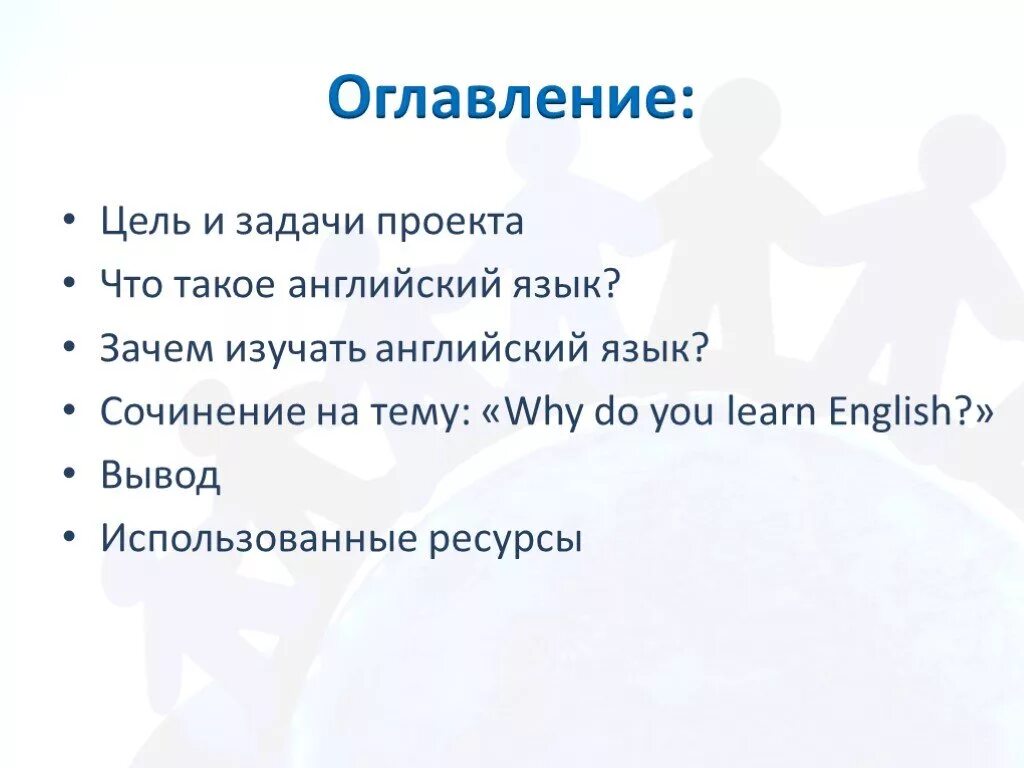 Оглавление:

• Цель и задачи проекта
• Что такое английский язык?
• Зачем изучать английский язык?
• Сочинение на тему: «Why do you learn English?»
• Вывод
• Использованные ресурсы